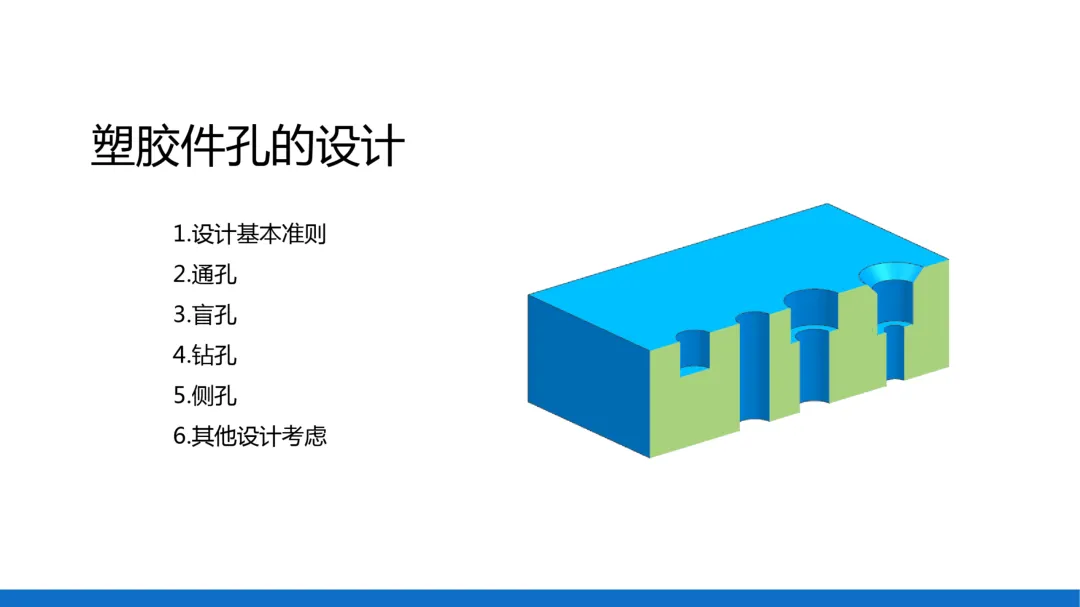 塑胶件孔的设计

1.设计基本准则
2.通孔
3.盲孔
4.钻孔
5.侧孔
6.其他设计考虑